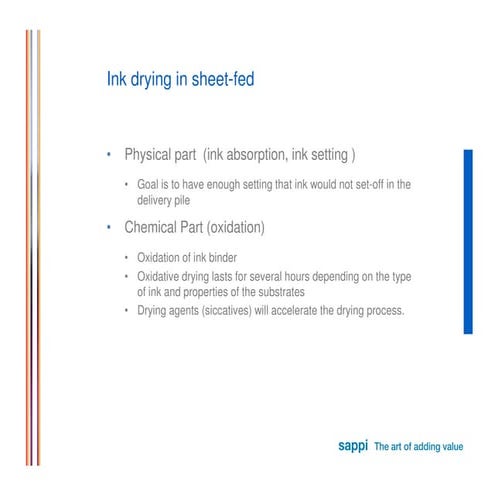 Ink drying in sheet-fed

• Physical part (ink absorption, ink setting )

• Goal is to have enough setting that ink would not set-off in the delivery pile

• Chemical Part (oxidation)

• Oxidation of ink binder
• Oxidative drying lasts for several hours depending on the type of ink and properties of the substrates
• Drying agents (siccatives) will accelerate the drying process.

sappi The art of adding value